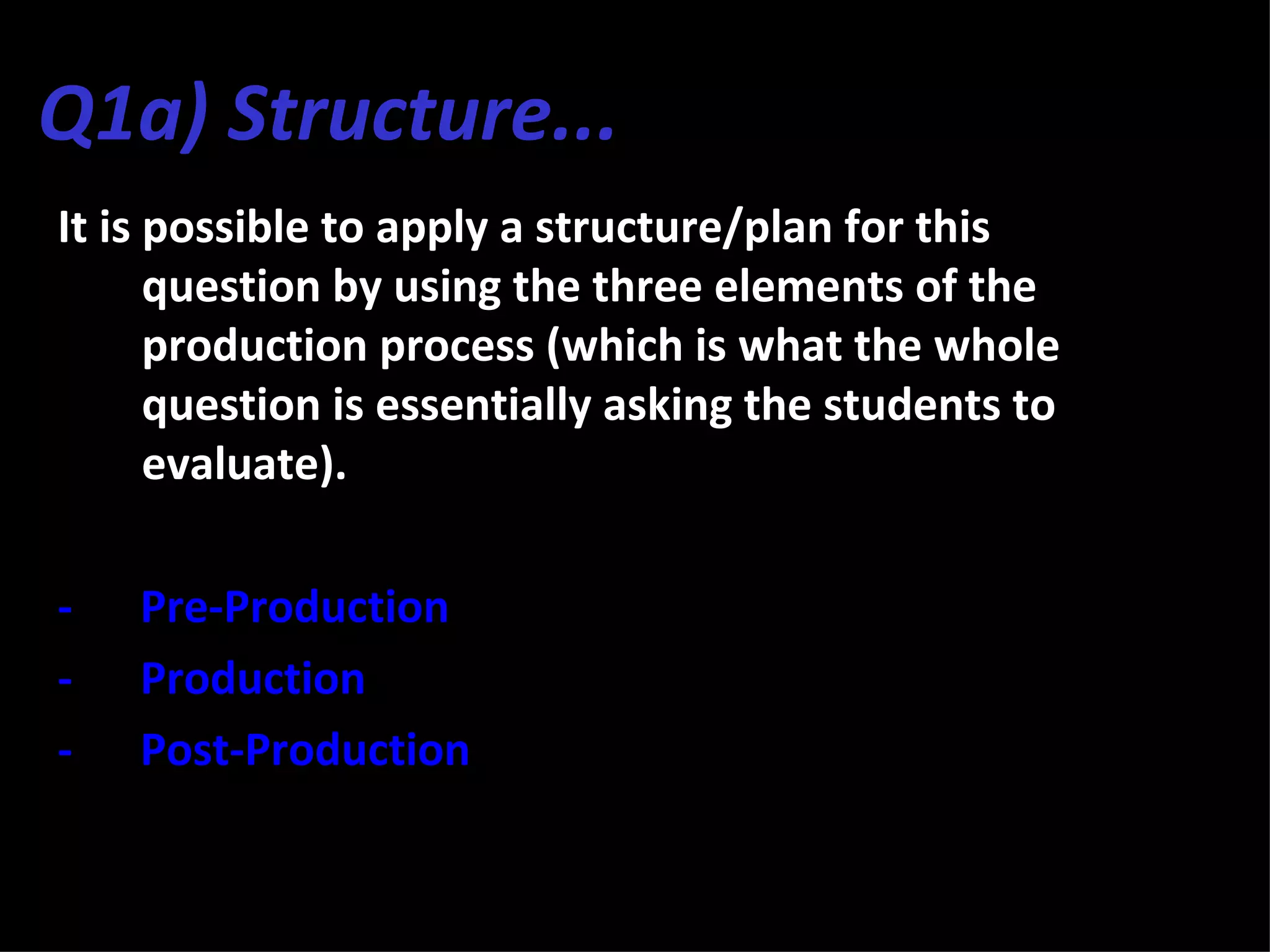 Q1a) Structure...

It is possible to apply a structure/plan for this question by using the three elements of the production process (which is what the whole question is essentially asking the students to evaluate).

- Pre-Production
- Production
- Post-Production